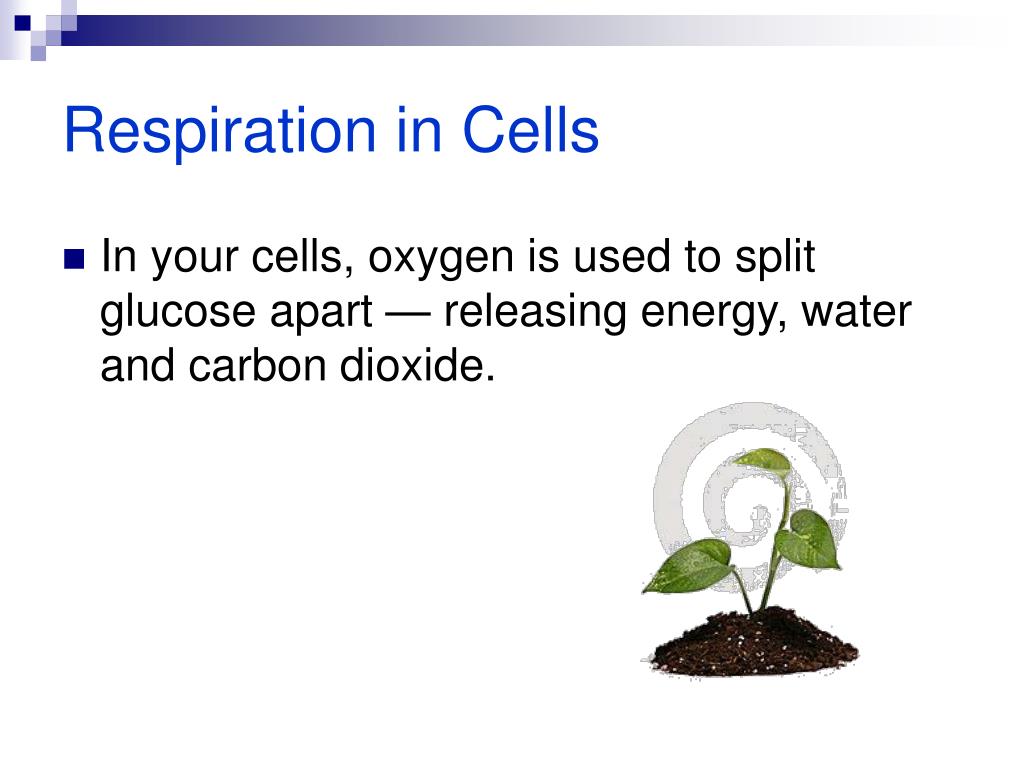 Respiration in Cells

In your cells, oxygen is used to split glucose apart — releasing energy, water and carbon dioxide.